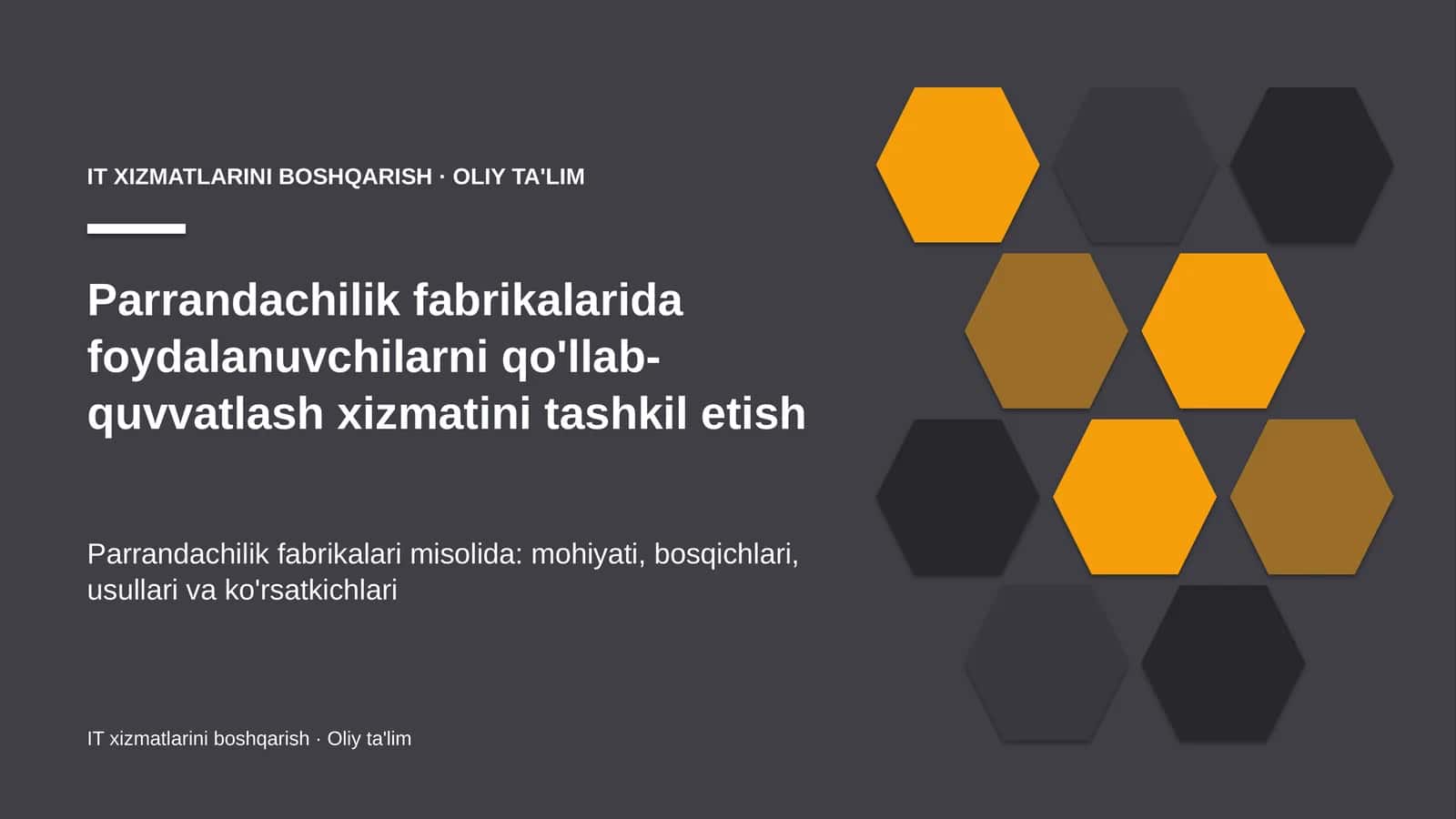 IT XIZMATLARINI BOSHQARISH · OLIY TA'LIM

Parrandachilik fabrikalarida foydalanuvchilarni qo'llab-quvvatlash xizmatini tashkil etish

Parrandachilik fabrikalari misolida: mohiyati, bosqichlari, usullari va ko'rsatkichlari

IT xizmatlarini boshqarish · Oliy ta'lim